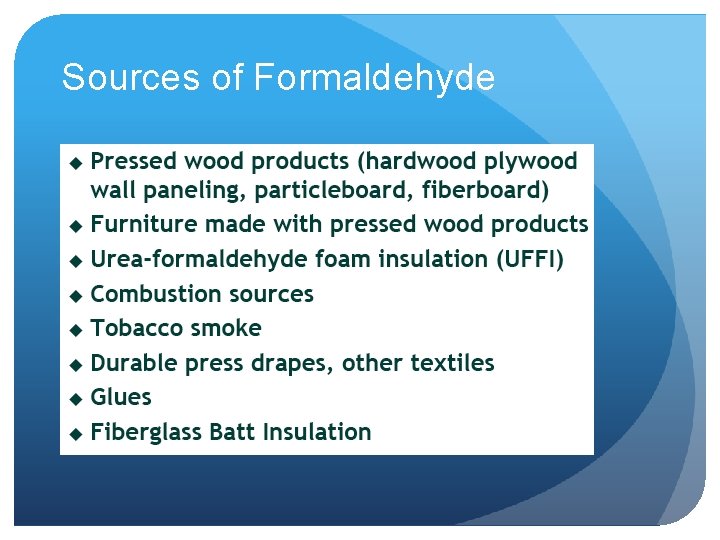 Sources of Formaldehyde

◆ Pressed wood products (hardwood plywood wall paneling, particleboard, fiberboard)
◆ Furniture made with pressed wood products
◆ Urea-formaldehyde foam insulation (UFFI)
◆ Combustion sources
◆ Tobacco smoke
◆ Durable press drapes, other textiles
◆ Glues
◆ Fiberglass Batt Insulation